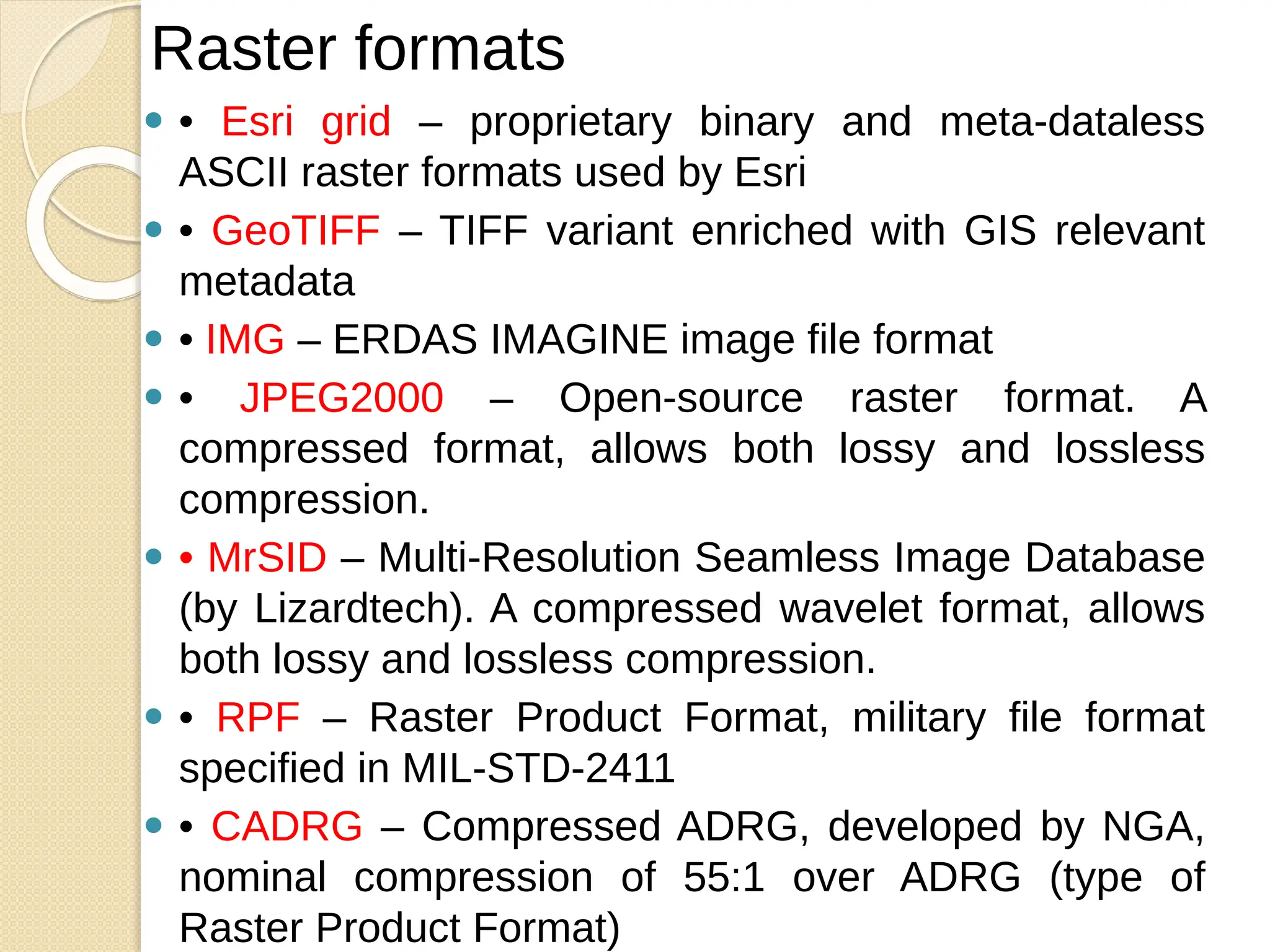 Raster formats

• Esri grid – proprietary binary and meta-dataless ASCII raster formats used by Esri

• GeoTIFF – TIFF variant enriched with GIS relevant metadata

• IMG – ERDAS IMAGINE image file format

• JPEG2000 – Open-source raster format. A compressed format, allows both lossy and lossless compression.

• MrSID – Multi-Resolution Seamless Image Database (by Lizardtech). A compressed wavelet format, allows both lossy and lossless compression.

• RPF – Raster Product Format, military file format specified in MIL-STD-2411

• CADRG – Compressed ADRG, developed by NGA, nominal compression of 55:1 over ADRG (type of Raster Product Format)